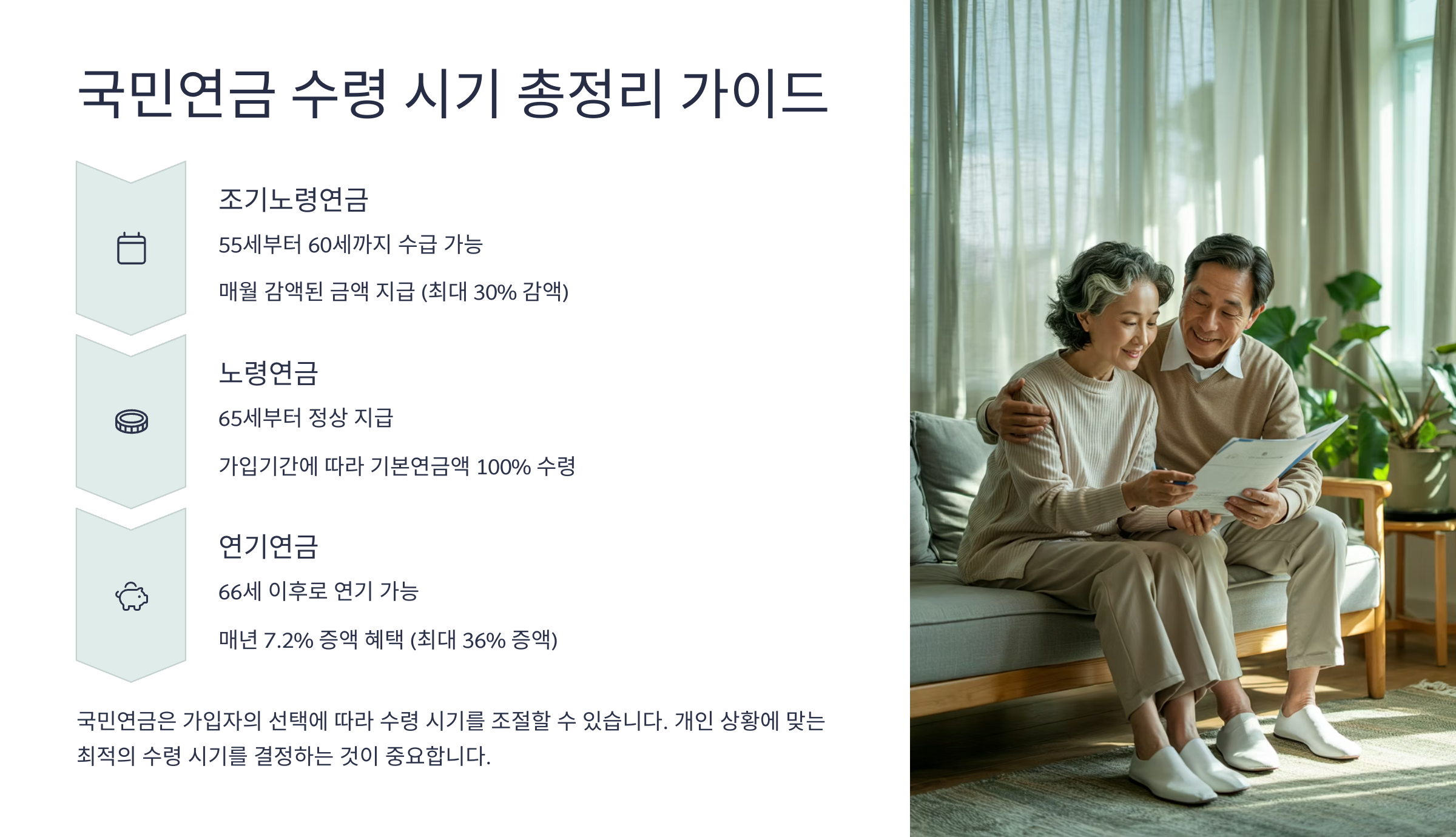 국민연금 수령 시기 총정리 가이드

조기노령연금

55세부터 60세까지 수급 가능

매월 감액된 금액 지급 (최대 30% 감액)

노령연금

65세부터 정상 지급

가입기간에 따라 기본연금액 100% 수령

연기연금

66세 이후로 연기 가능

매년 7.2% 증액 혜택 (최대 36% 증액)

국민연금은 가입자의 선택에 따라 수령 시기를 조절할 수 있습니다. 개인 상황에 맞는 최적의 수령 시기를 결정하는 것이 중요합니다.